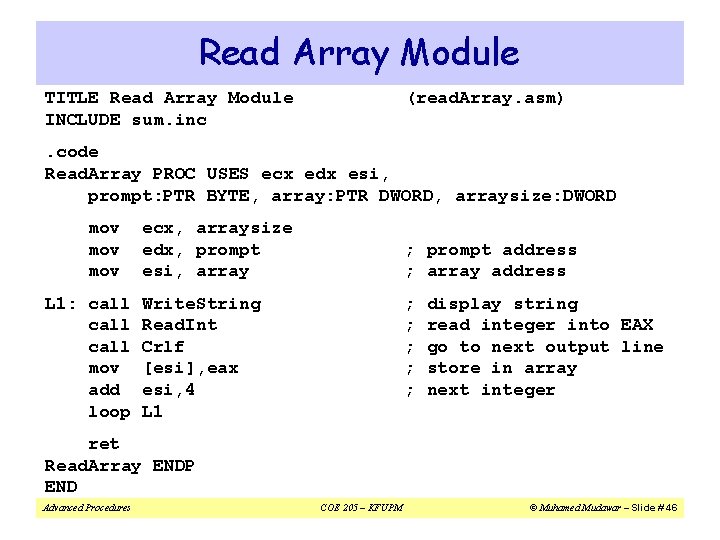 Read Array Module

TITLE Read Array Module (readArray.asm)
INCLUDE sum.inc

.code
ReadArray PROC USES ecx edx esi,
prompt:PTR BYTE, array:PTR DWORD, arraysize:DWORD

mov ecx, arraysize
mov edx, prompt ; prompt address
mov esi, array ; array address

L1: call WriteString ; display string
call ReadInt ; read integer into EAX
call Crlf ; go to next output line
mov [esi],eax ; store in array
add esi,4 ; next integer
loop L1

ret
ReadArray ENDP
END

Advanced Procedures COE 205 – KFUPM © Muhamed Mudawar – Slide # 46